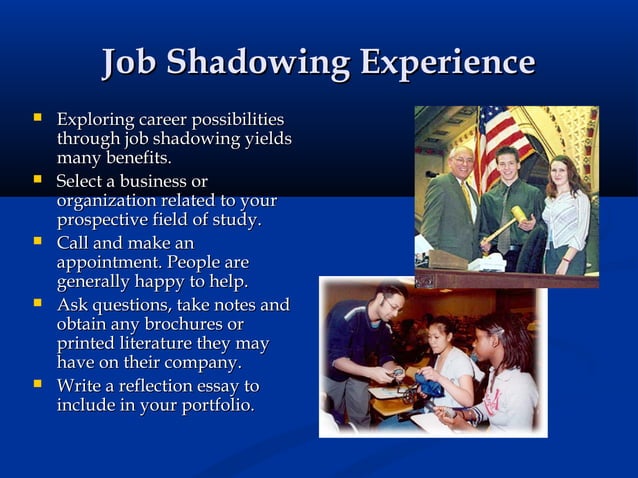 Job Shadowing Experience

- Exploring career possibilities through job shadowing yields many benefits.
- Select a business or organization related to your prospective field of study.
- Call and make an appointment. People are generally happy to help.
- Ask questions, take notes and obtain any brochures or printed literature they may have on their company.
- Write a reflection essay to include in your portfolio.